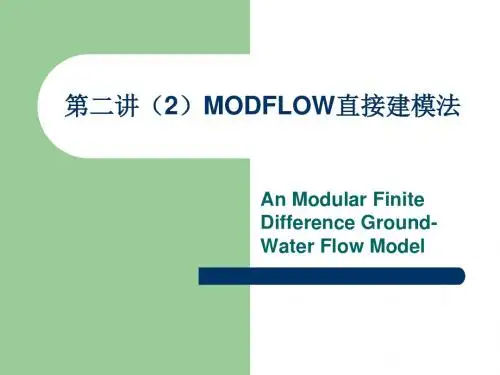 第二讲（2）MODFLOW直接建模法

An Modular Finite Difference Ground-Water Flow Model